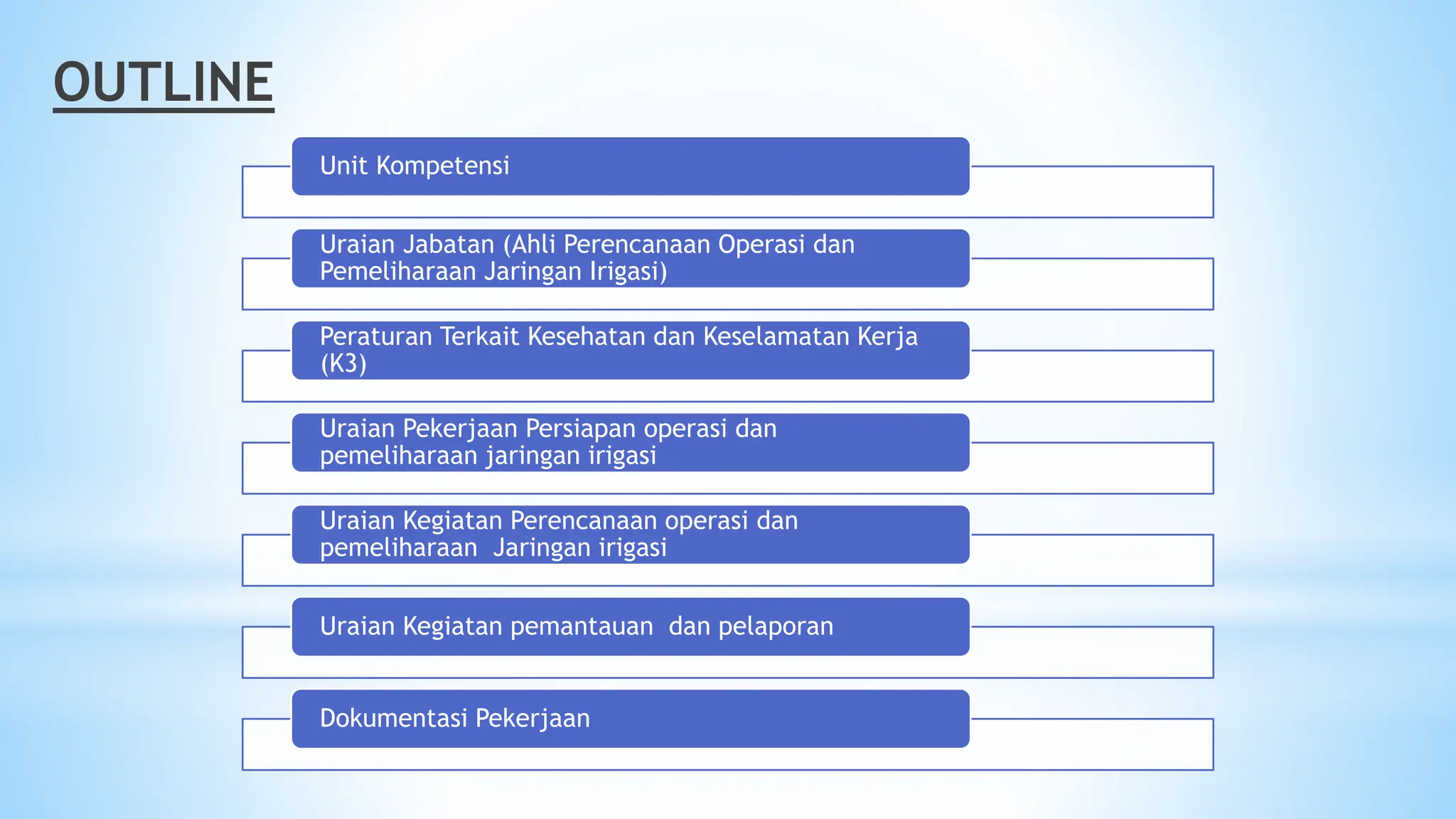 OUTLINE

Unit Kompetensi

Uraian Jabatan (Ahli Perencanaan Operasi dan Pemeliharaan Jaringan Irigasi)

Peraturan Terkait Kesehatan dan Keselamatan Kerja (K3)

Uraian Pekerjaan Persiapan operasi dan pemeliharaan jaringan irigasi

Uraian Kegiatan Perencanaan operasi dan pemeliharaan Jaringan irigasi

Uraian Kegiatan pemantauan dan pelaporan

Dokumentasi Pekerjaan